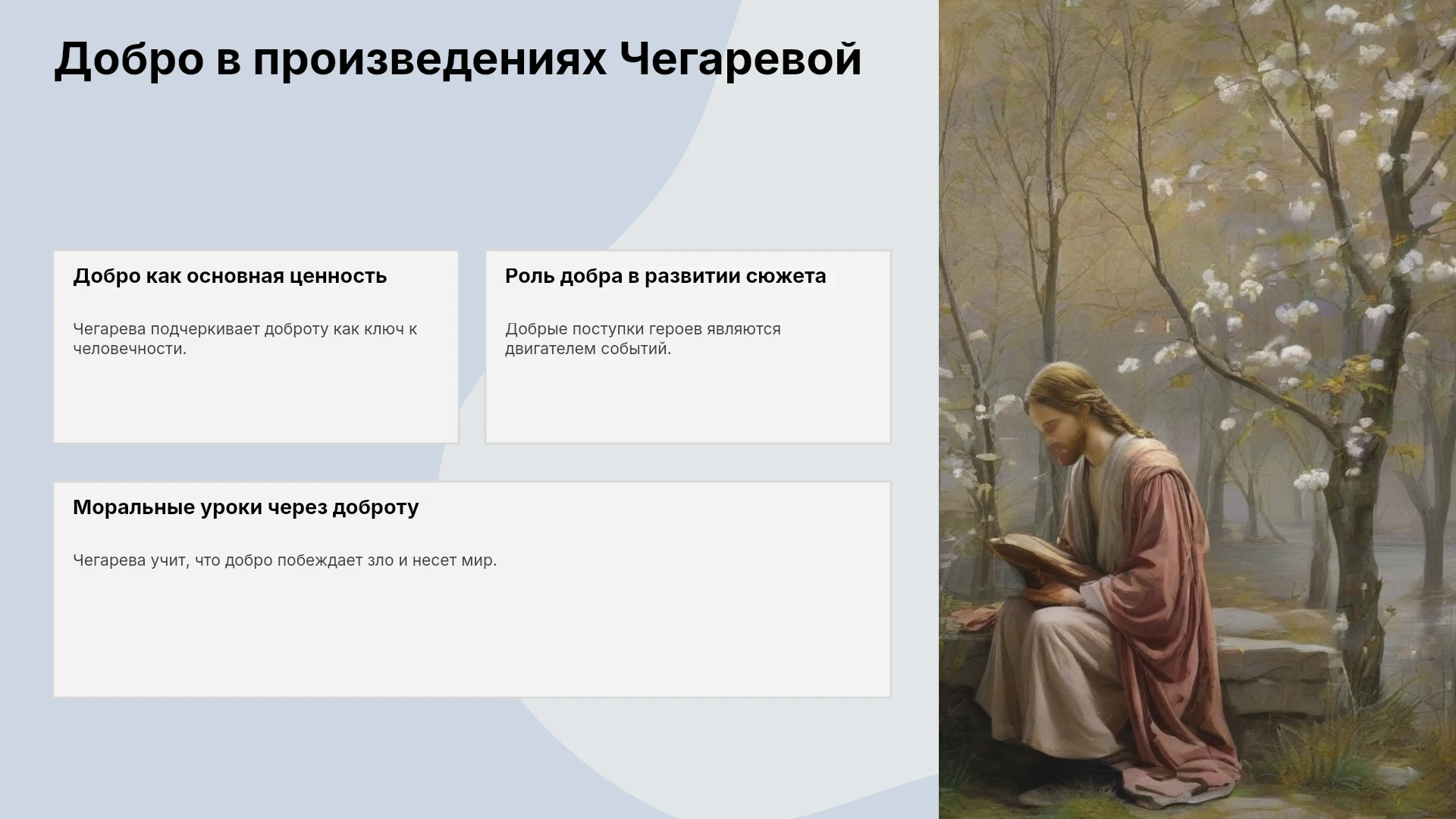 Добро в произведениях Чегаревой

Добро как основная ценность

Чегарева подчеркивает доброту как ключ к человечности.

Роль добра в развитии сюжета

Добрые поступки героев являются двигателем событий.

Моральные уроки через доброту

Чегарева учит, что добро побеждает зло и несет мир.